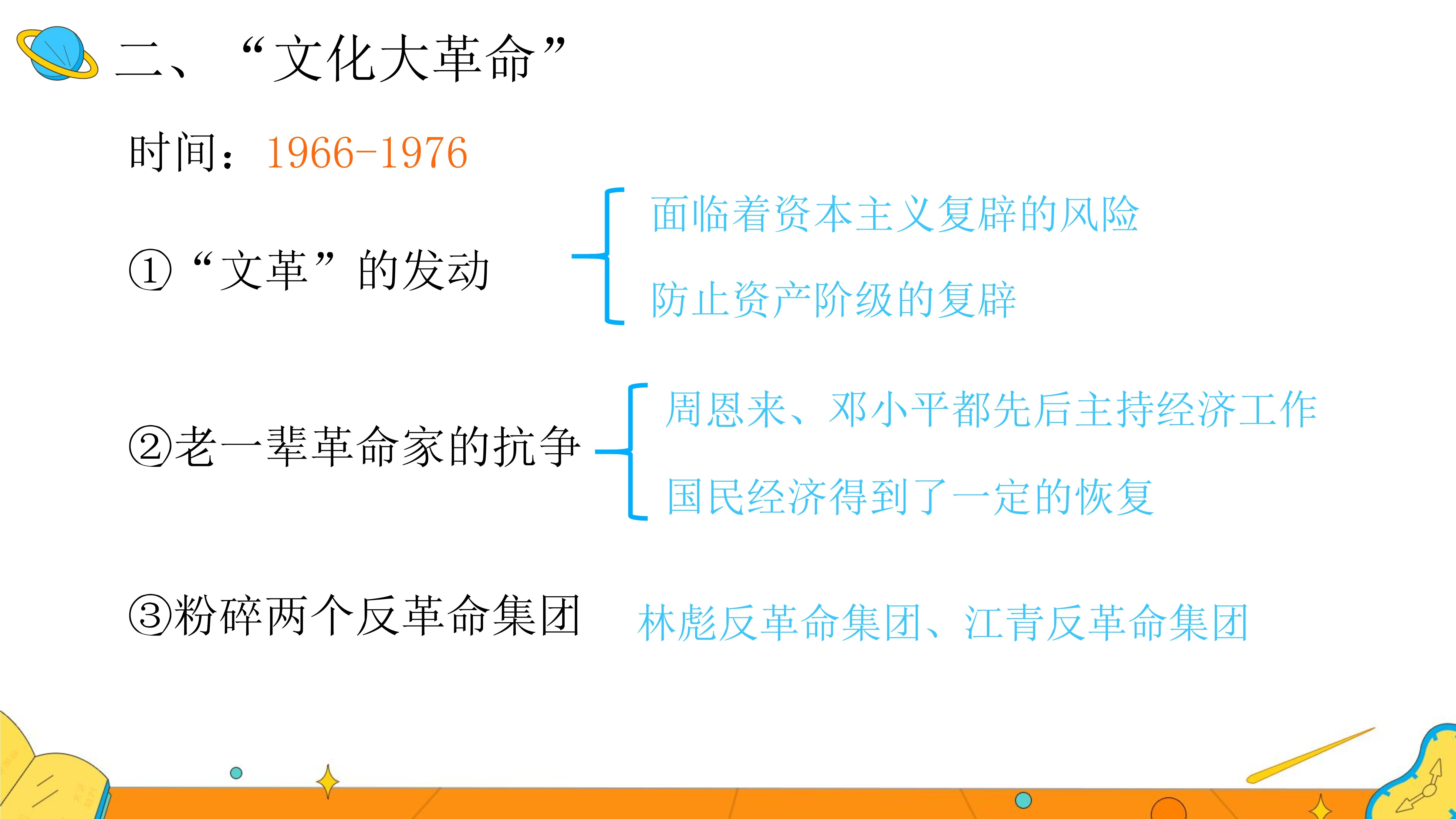 二、“文化大革命”

时间：1966-1976

①“文革”的发动

面临着资本主义复辟的风险

防止资产阶级的复辟

②老一辈革命家的抗争

周恩来、邓小平都先后主持经济工作

国民经济得到了一定的恢复

③粉碎两个反革命集团

林彪反革命集团、江青反革命集团